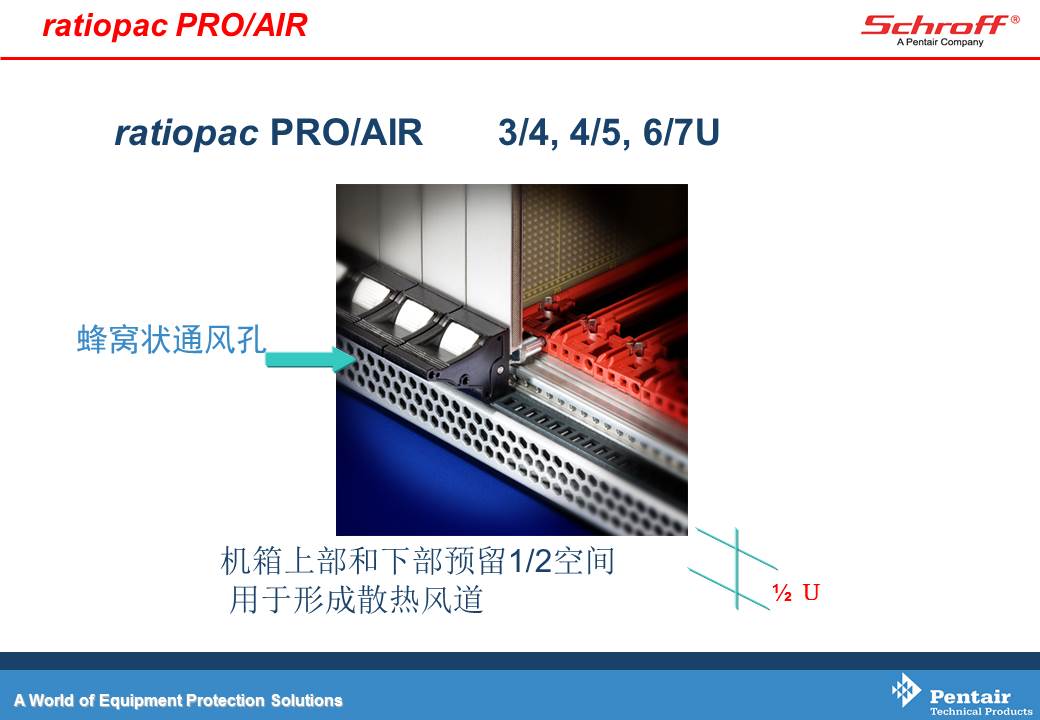 ratiopac PRO/AIR

Schroff®
A Pentair Company

ratiopac PRO/AIR 3/4, 4/5, 6/7U

蜂窝状通风孔

机箱上部和下部预留1/2空间
用于形成散热风道

½ U

A World of Equipment Protection Solutions

Pentair
Technical Products